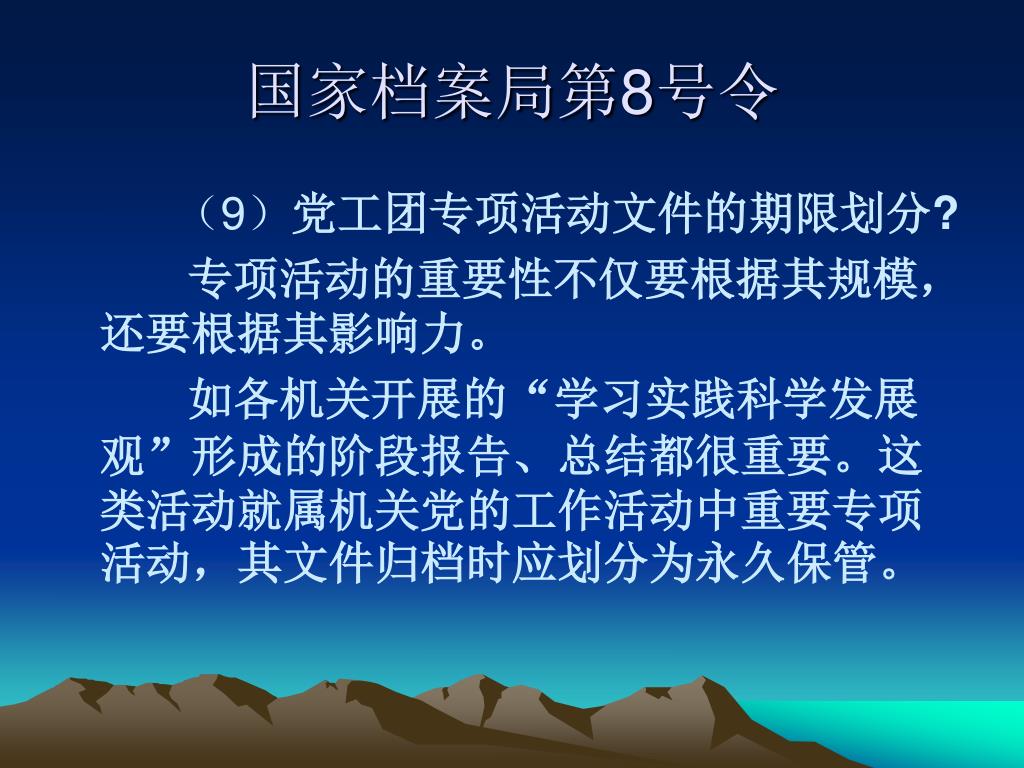 国家档案局第8号令

（9）党工团专项活动文件的期限划分?

专项活动的重要性不仅要根据其规模，还要根据其影响力。

如各机关开展的“学习实践科学发展观”形成的阶段报告、总结都很重要。这类活动就属机关党的工作活动中重要专项活动，其文件归档时应划分为永久保管。